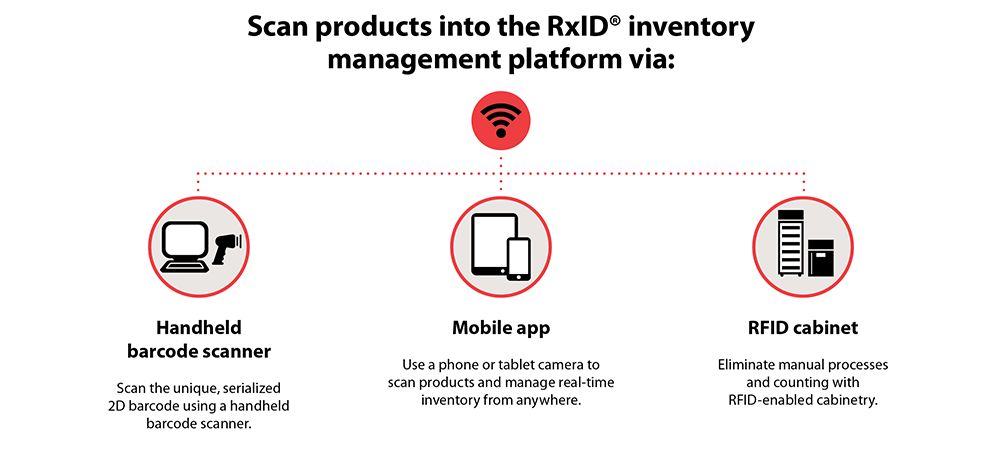 Scan products into the RxID® inventory management platform via:

Handheld barcode scanner

Scan the unique, serialized 2D barcode using a handheld barcode scanner.

Mobile app

Use a phone or tablet camera to scan products and manage real-time inventory from anywhere.

RFID cabinet

Eliminate manual processes and counting with RFID-enabled cabinetry.